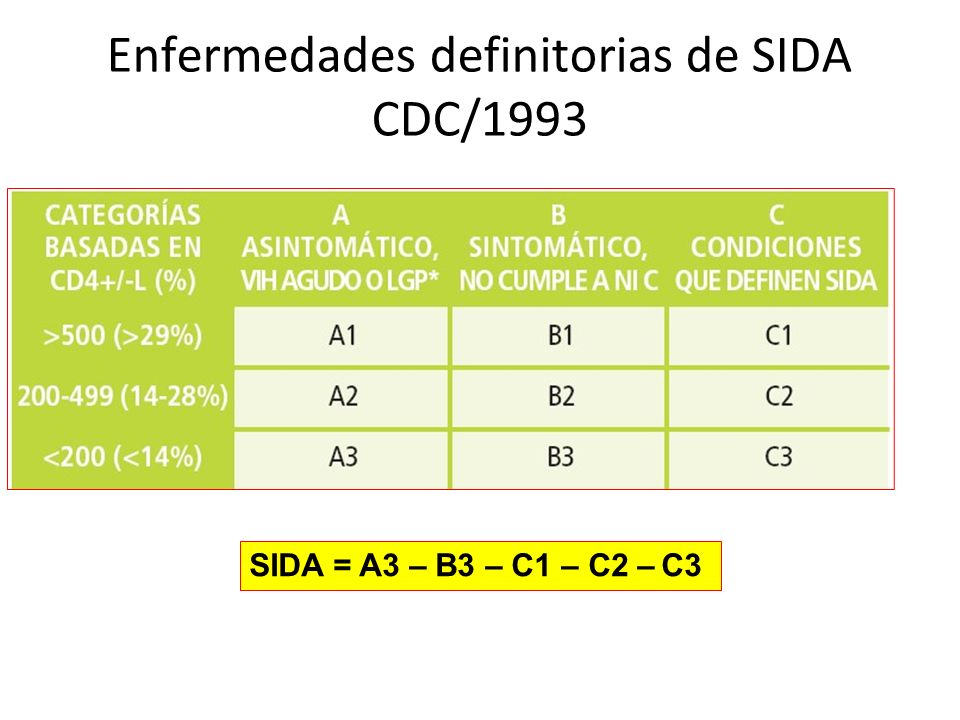 Enfermedades definitorias de SIDA CDC/1993

| CATEGORÍAS BASADAS EN CD4+/-L (%) | A ASINTOMÁTICO, VIH AGUDO O LGP* | B SINTOMÁTICO, NO CUMPLE A NI C | C CONDICIONES QUE DEFINEN SIDA |
|---|---|---|---|
| >500 (>29%) | A1 | B1 | C1 |
| 200-499 (14-28%) | A2 | B2 | C2 |
| <200 (<14%) | A3 | B3 | C3 |

SIDA = A3 – B3 – C1 – C2 – C3